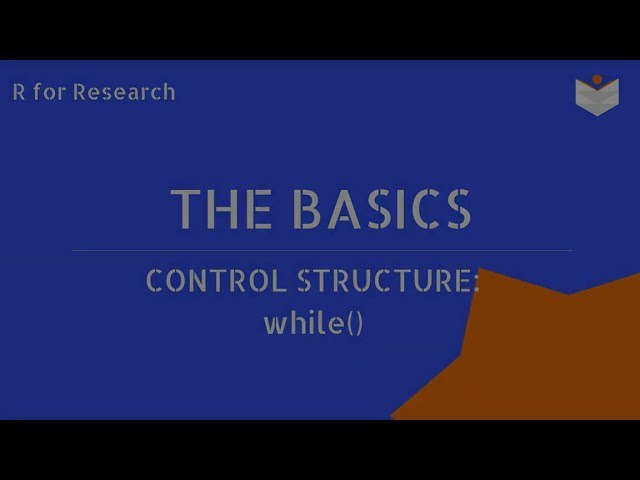 R for Research

THE BASICS

CONTROL STRUCTURE:
while()